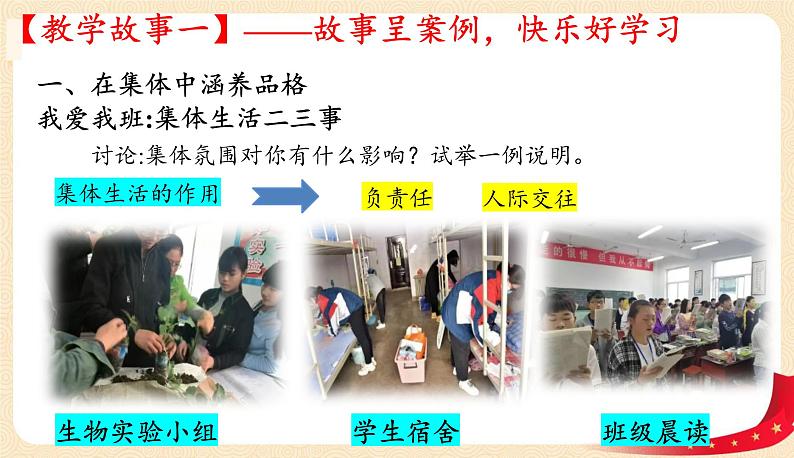 【教学故事一】——故事呈案例，快乐好学习

一、在集体中涵养品格

我爱我班:集体生活二三事

讨论:集体氛围对你有什么影响？试举一例说明。

集体生活的作用

负责任

人际交往

生物实验小组

学生宿舍

班级晨读